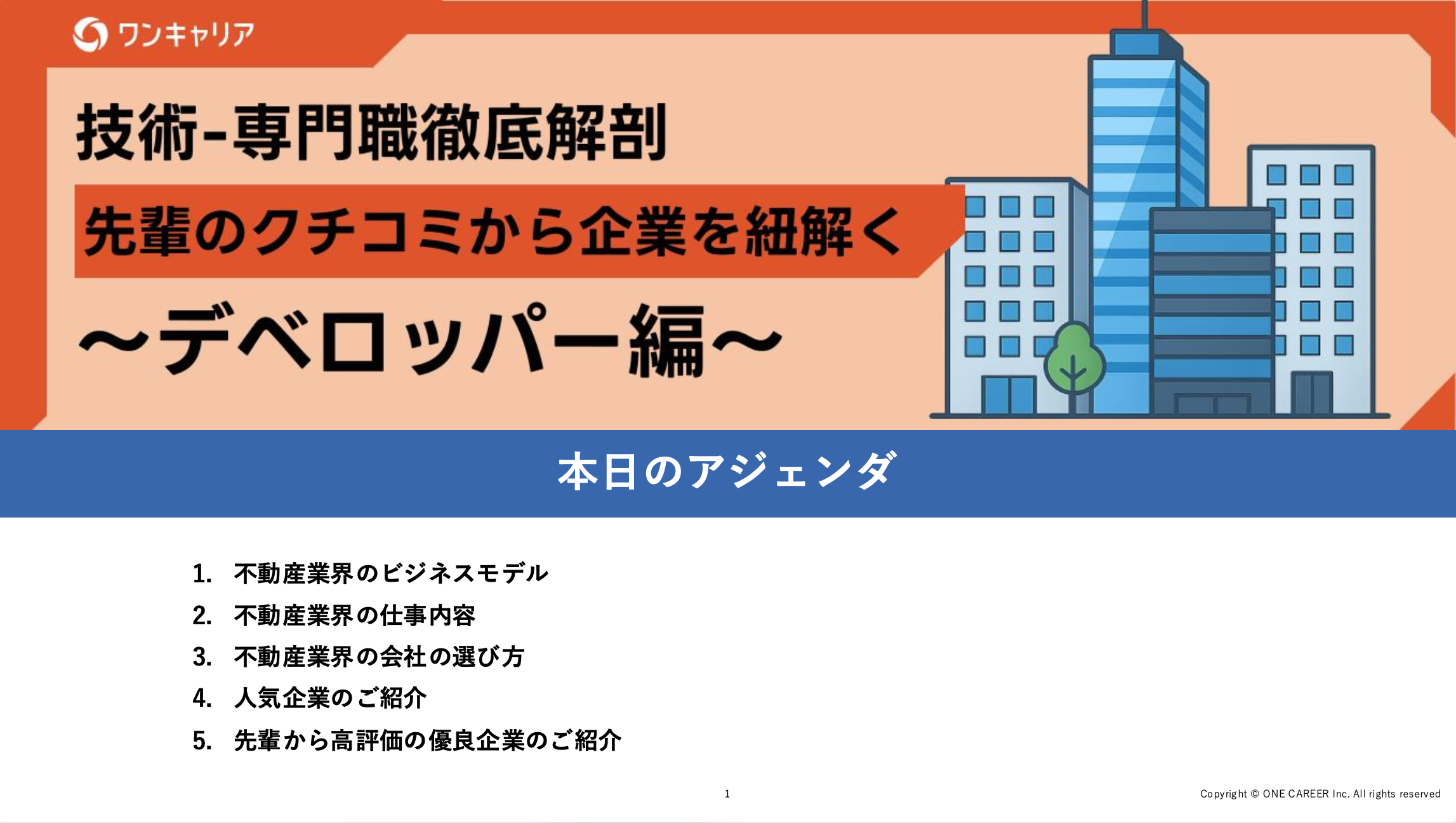 ワンキャリア

技術-専門職徹底解剖

先輩のクチコミから企業を紐解く

~デベロッパー編~

本日のアジェンダ

1. 不動産業界のビジネスモデル
2. 不動産業界の仕事内容
3. 不動産業界の会社の選び方
4. 人気企業のご紹介
5. 先輩から高評価の優良企業のご紹介

1

Copyright © ONE CAREER Inc. All rights reserved